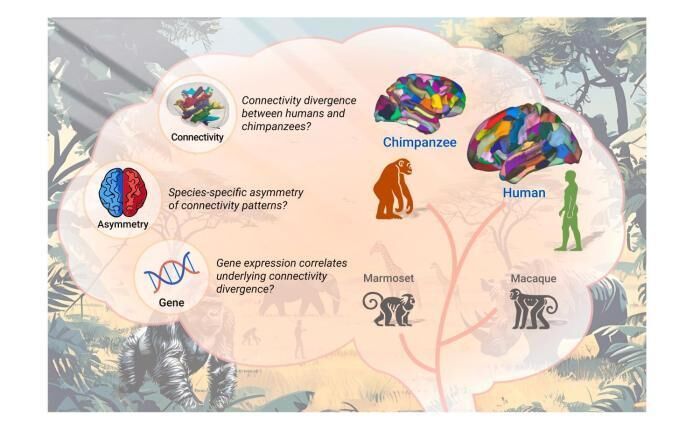 Connectivity

Connectivity divergence between humans and chimpanzees?

Asymmetry

Species-specific asymmetry of connectivity patterns?

Gene

Gene expression correlates underlying connectivity divergence?

Chimpanzee

Human

Marmoset

Macaque